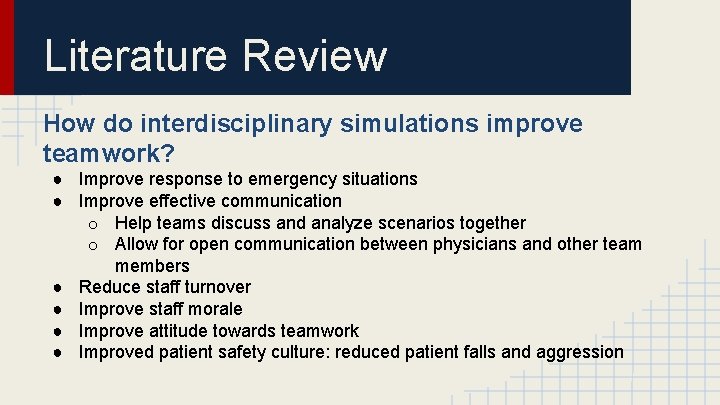 Literature Review

How do interdisciplinary simulations improve teamwork?

● Improve response to emergency situations
● Improve effective communication
  ○ Help teams discuss and analyze scenarios together
  ○ Allow for open communication between physicians and other team members
● Reduce staff turnover
● Improve staff morale
● Improve attitude towards teamwork
● Improved patient safety culture: reduced patient falls and aggression